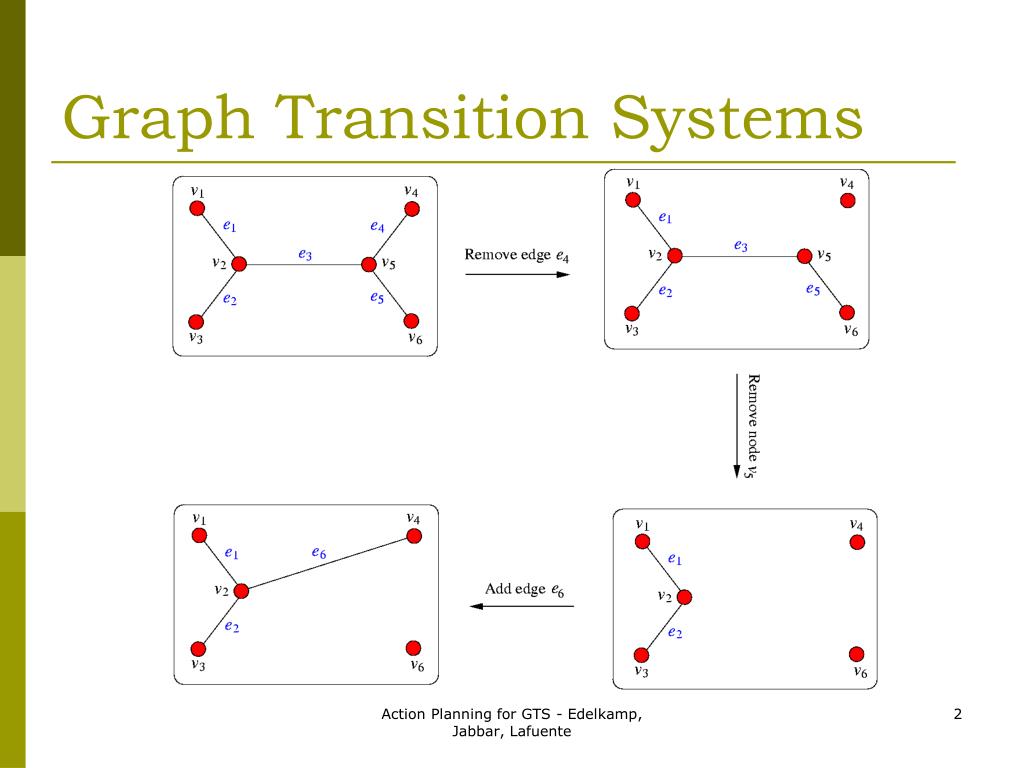 Graph Transition Systems

$v_1$ $v_4$ $e_1$ $e_4$ $v_2$ $e_3$ $v_5$ $e_2$ $e_5$ $v_3$ $v_6$

Remove edge $e_4$

$v_1$ $v_4$ $e_1$ $v_2$ $e_3$ $v_5$ $e_2$ $e_5$ $v_3$ $v_6$

Remove node $v_5$

$v_1$ $v_4$ $e_1$ $v_2$ $e_2$ $v_3$ $v_6$

Add edge $e_6$

$v_1$ $v_4$ $e_1$ $e_6$ $v_2$ $e_2$ $v_3$ $v_6$

Action Planning for GTS - Edelkamp, Jabbar, Lafuente

2